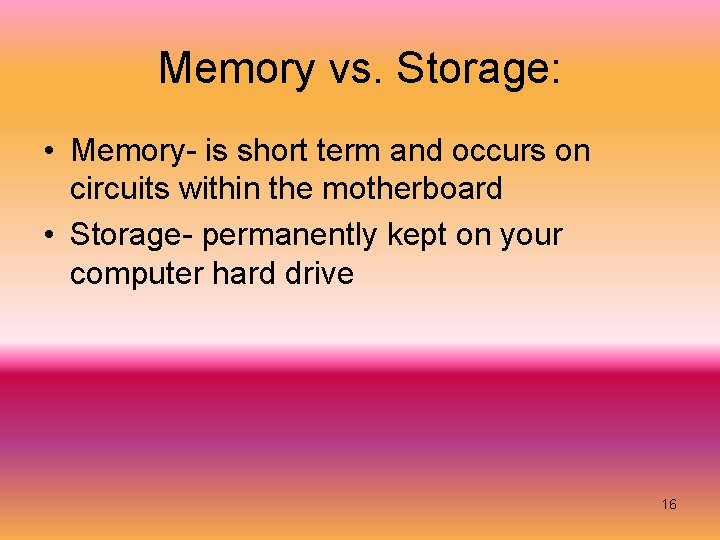 Memory vs. Storage:

• Memory- is short term and occurs on circuits within the motherboard

• Storage- permanently kept on your computer hard drive

16